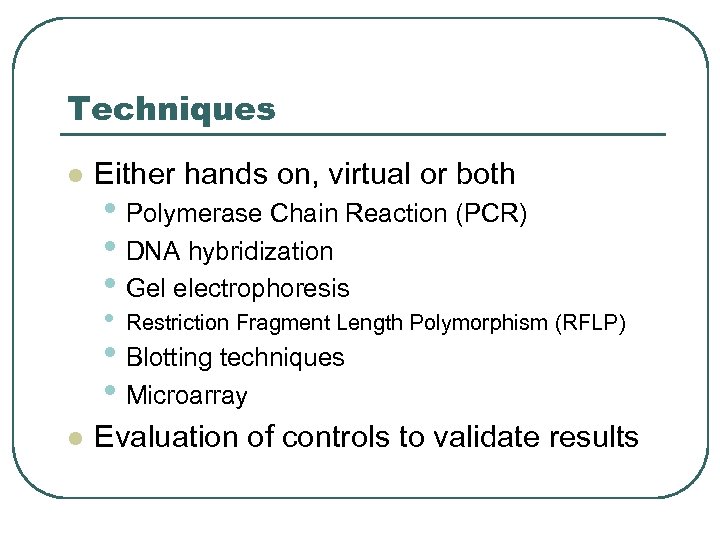 Techniques

- Either hands on, virtual or both
  - Polymerase Chain Reaction (PCR)
  - DNA hybridization
  - Gel electrophoresis
  - Restriction Fragment Length Polymorphism (RFLP)
  - Blotting techniques
  - Microarray
- Evaluation of controls to validate results